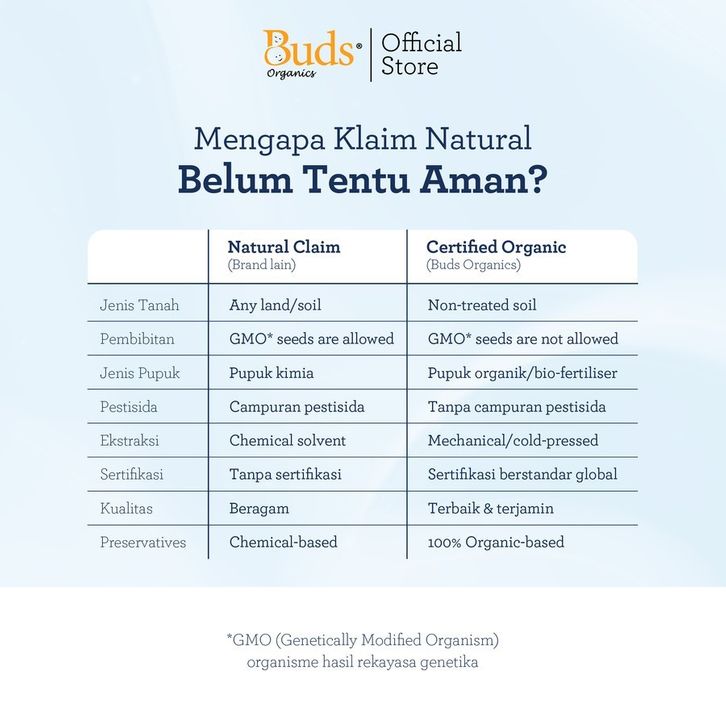 Buds® Organics | Official Store

Mengapa Klaim Natural
Belum Tentu Aman?

| | Natural Claim (Brand lain) | Certified Organic (Buds Organics) |
|---|---|---|
| Jenis Tanah | Any land/soil | Non-treated soil |
| Pembibitan | GMO* seeds are allowed | GMO* seeds are not allowed |
| Jenis Pupuk | Pupuk kimia | Pupuk organik/bio-fertiliser |
| Pestisida | Campuran pestisida | Tanpa campuran pestisida |
| Ekstraksi | Chemical solvent | Mechanical/cold-pressed |
| Sertifikasi | Tanpa sertifikasi | Sertifikasi berstandar global |
| Kualitas | Beragam | Terbaik & terjamin |
| Preservatives | Chemical-based | 100% Organic-based |

*GMO (Genetically Modified Organism)
organisme hasil rekayasa genetika